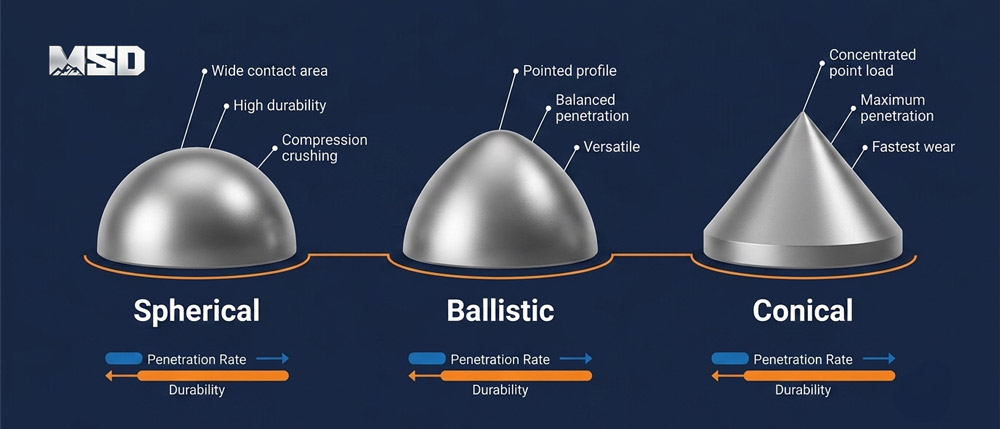 MSD

Wide contact area
High durability
Compression crushing

Spherical

Penetration Rate
Durability

Pointed profile
Balanced penetration
Versatile

Ballistic

Penetration Rate
Durability

Concentrated point load
Maximum penetration
Fastest wear

Conical

Penetration Rate
Durability